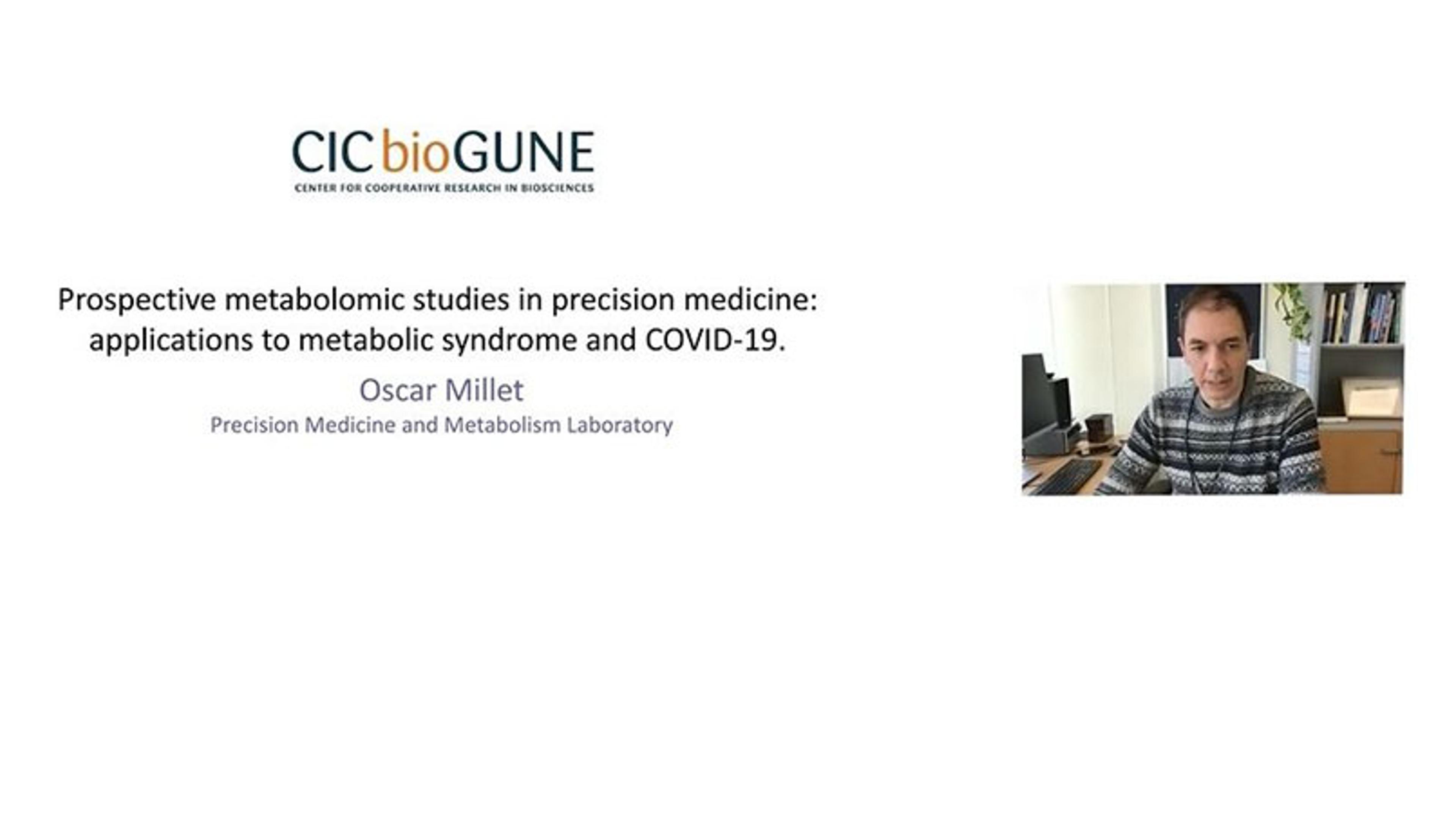 CIC bioGUNE
CENTER FOR COOPERATIVE RESEARCH IN BIOSCIENCES

Prospective metabolomic studies in precision medicine: applications to metabolic syndrome and COVID-19.

Oscar Millet
Precision Medicine and Metabolism Laboratory